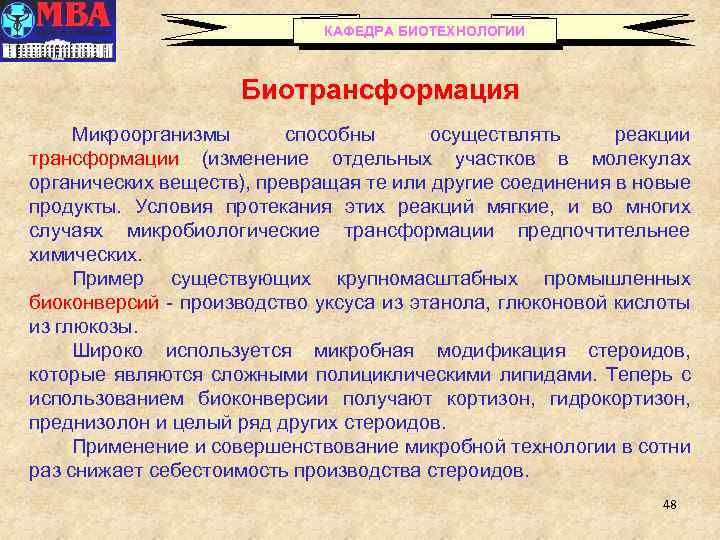 МВА

КАФЕДРА БИОТЕХНОЛОГИИ

Биотрансформация

Микроорганизмы способны осуществлять реакции трансформации (изменение отдельных участков в молекулах органических веществ), превращая те или другие соединения в новые продукты. Условия протекания этих реакций мягкие, и во многих случаях микробиологические трансформации предпочтительнее химических.

Пример существующих крупномасштабных промышленных биоконверсий - производство уксуса из этанола, глюконовой кислоты из глюкозы.

Широко используется микробная модификация стероидов, которые являются сложными полициклическими липидами. Теперь с использованием биоконверсии получают кортизон, гидрокортизон, преднизолон и целый ряд других стероидов.

Применение и совершенствование микробной технологии в сотни раз снижает себестоимость производства стероидов.

48